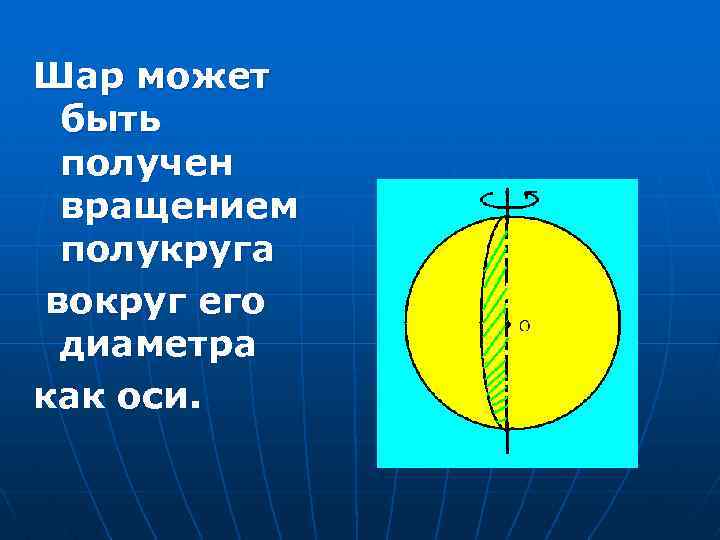 Шар может быть получен вращением полукруга вокруг его диаметра как оси.

O